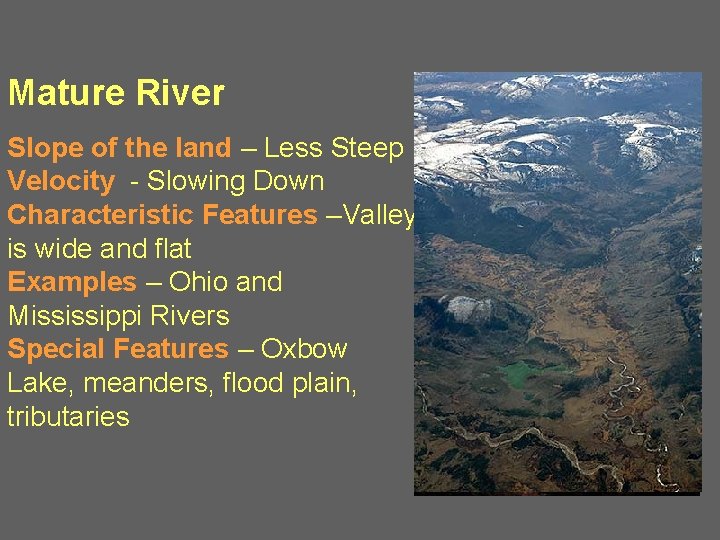 Mature River

Slope of the land – Less Steep
Velocity - Slowing Down
Characteristic Features –Valley is wide and flat
Examples – Ohio and Mississippi Rivers
Special Features – Oxbow Lake, meanders, flood plain, tributaries